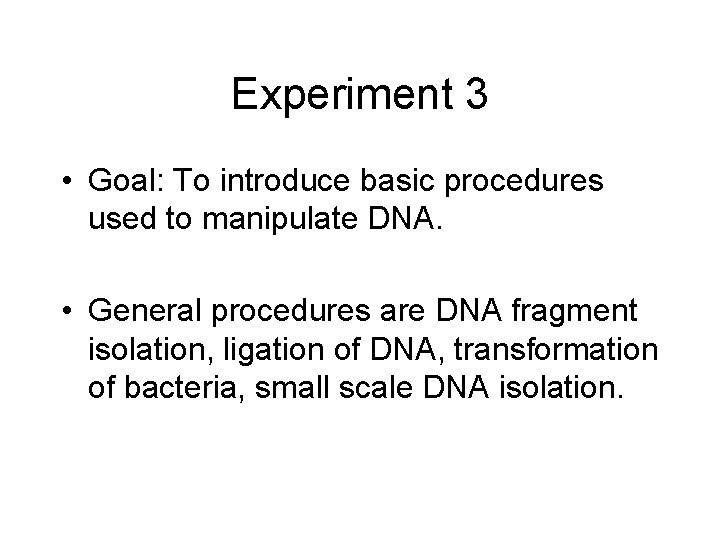 Experiment 3

• Goal: To introduce basic procedures used to manipulate DNA.

• General procedures are DNA fragment isolation, ligation of DNA, transformation of bacteria, small scale DNA isolation.